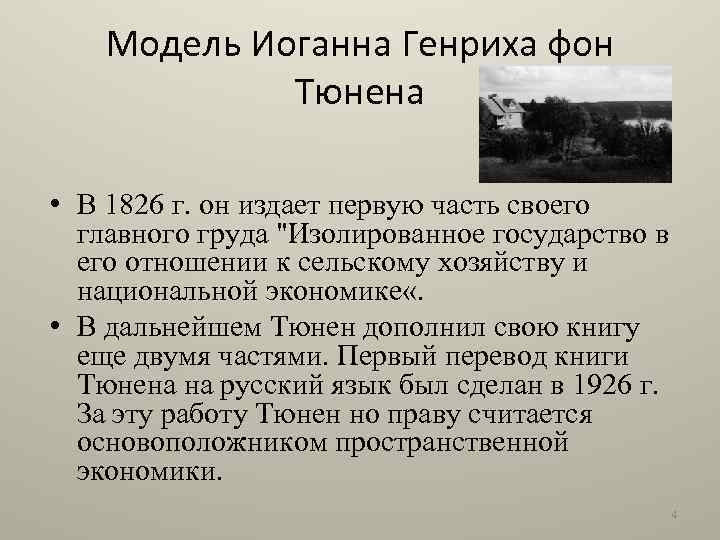 Модель Иоганна Генриха фон Тюнена

• В 1826 г. он издает первую часть своего главного груда "Изолированное государство в его отношении к сельскому хозяйству и национальной экономике«.

• В дальнейшем Тюнен дополнил свою книгу еще двумя частями. Первый перевод книги Тюнена на русский язык был сделан в 1926 г. За эту работу Тюнен но праву считается основоположником пространственной экономики.

4